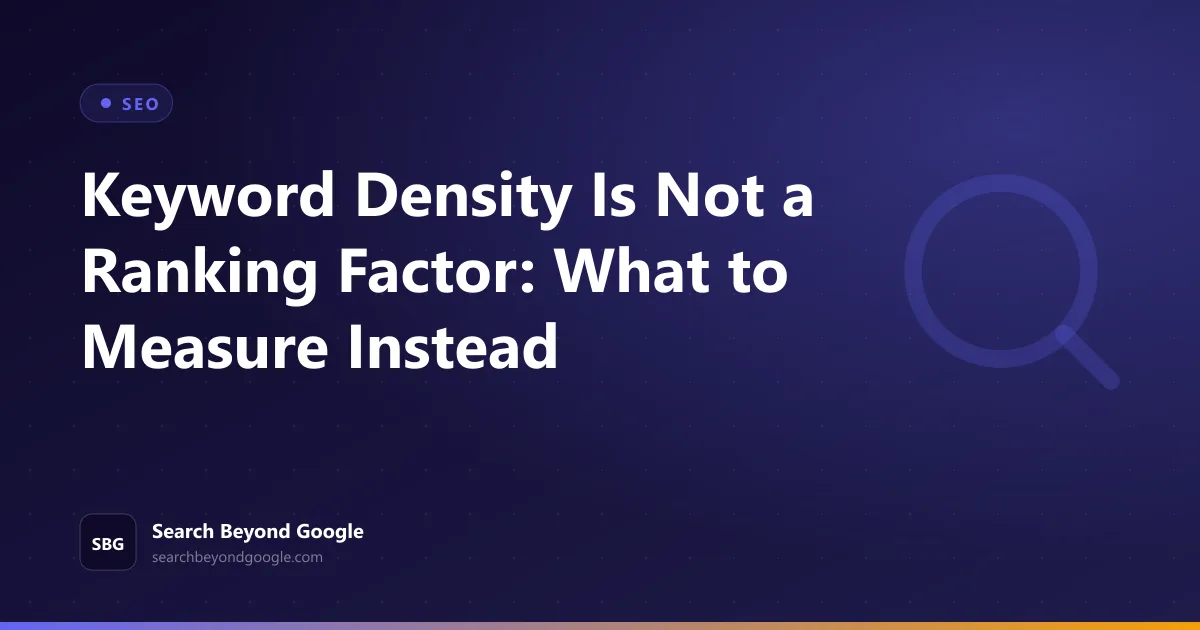 SEO

Keyword Density Is Not a Ranking Factor: What to Measure Instead

SBG

Search Beyond Google
searchbeyondgoogle.com